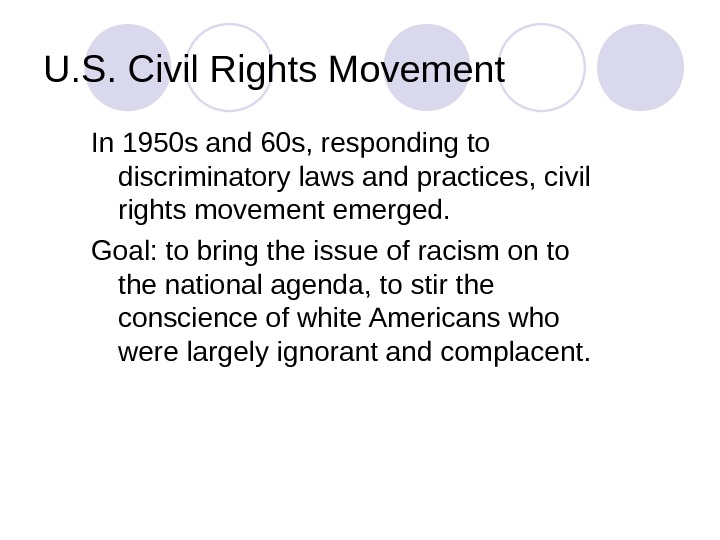 U.S. Civil Rights Movement

In 1950s and 60s, responding to discriminatory laws and practices, civil rights movement emerged.

Goal: to bring the issue of racism on to the national agenda, to stir the conscience of white Americans who were largely ignorant and complacent.